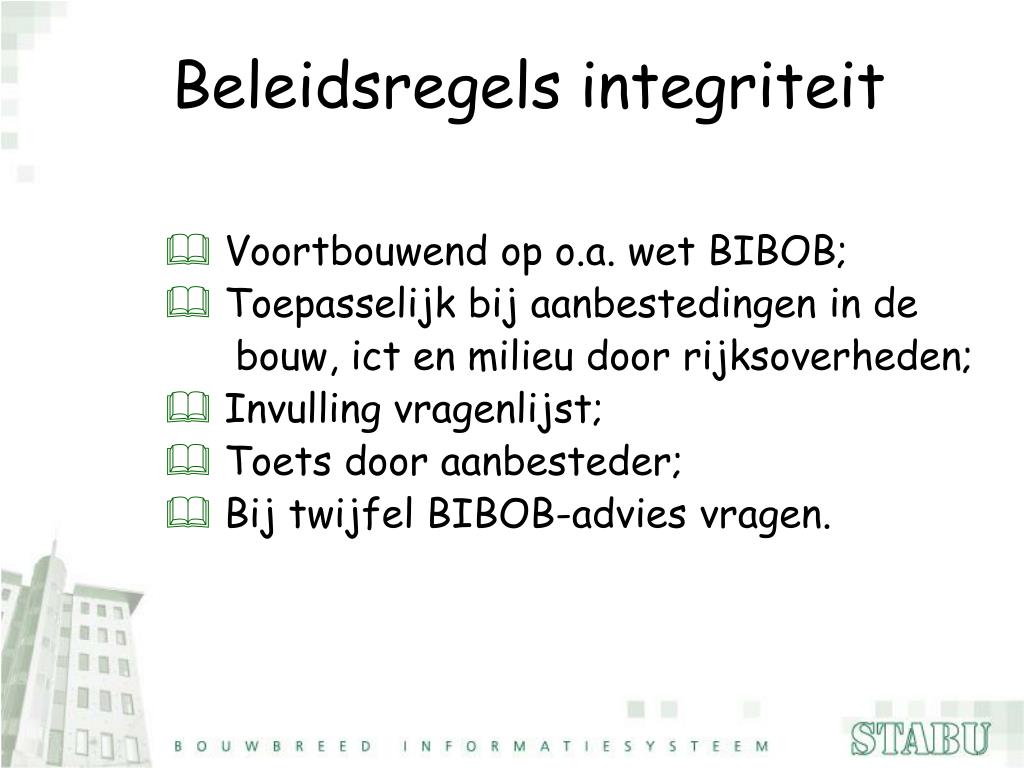 Beleidsregels integriteit

Voortbouwend op o.a. wet BIBOB;
Toepasselijk bij aanbestedingen in de bouw, ict en milieu door rijksoverheden;
Invulling vragenlijst;
Toets door aanbesteder;
Bij twijfel BIBOB-advies vragen.

BOUWBREED INFORMATIESYSTEEM

STABU